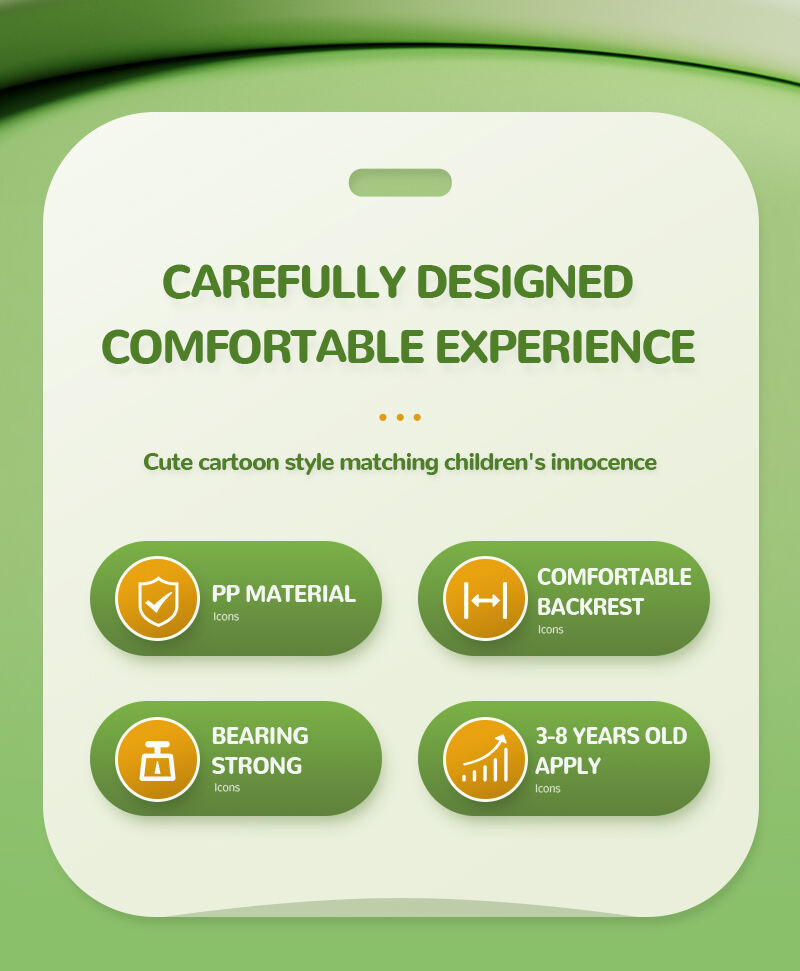 CAREFULLY DESIGNED
COMFORTABLE EXPERIENCE

Cute cartoon style matching children's innocence

PP MATERIAL
Icons

COMFORTABLE BACKREST
Icons

BEARING STRONG
Icons

3-8 YEARS OLD APPLY
Icons